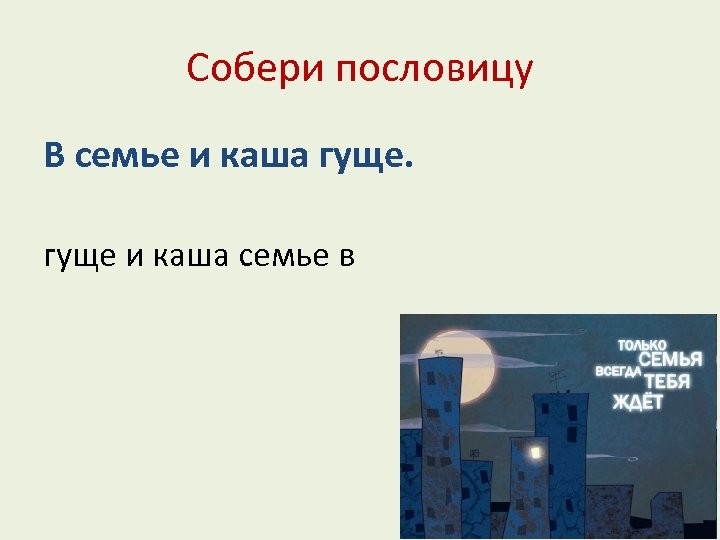 Собери пословицу

В семье и каша гуще.

гуще и каша семье в

ТОЛЬКО СЕМЬЯ ВСЕГДА ТЕБЯ ЖДЁТ